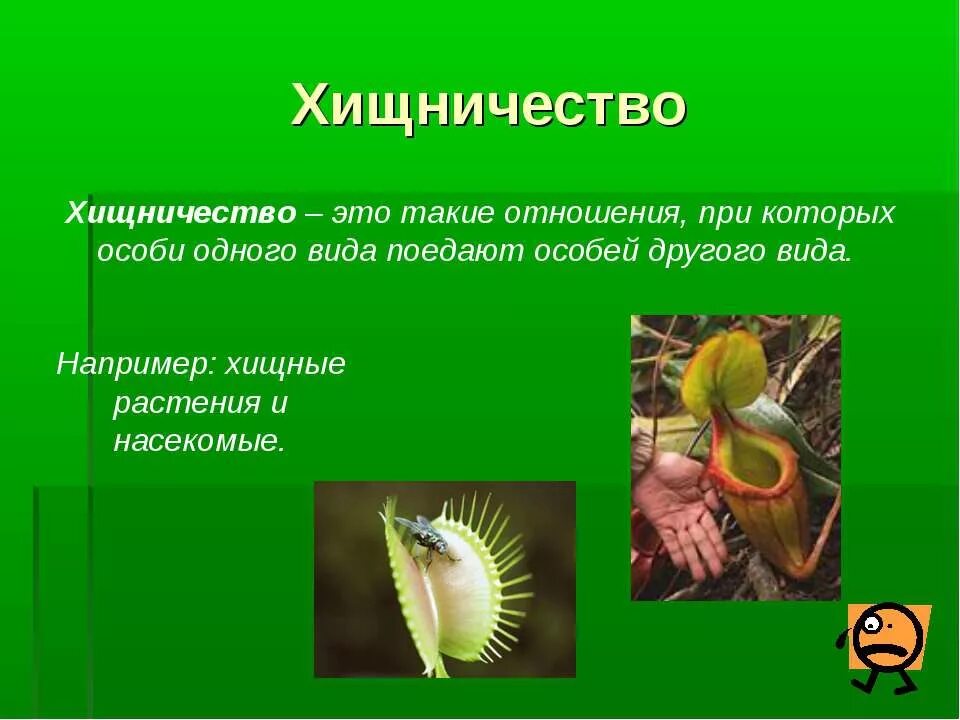 Хищничество

Хищничество – это такие отношения, при которых особи одного вида поедают особей другого вида.

Например: хищные растения и насекомые.